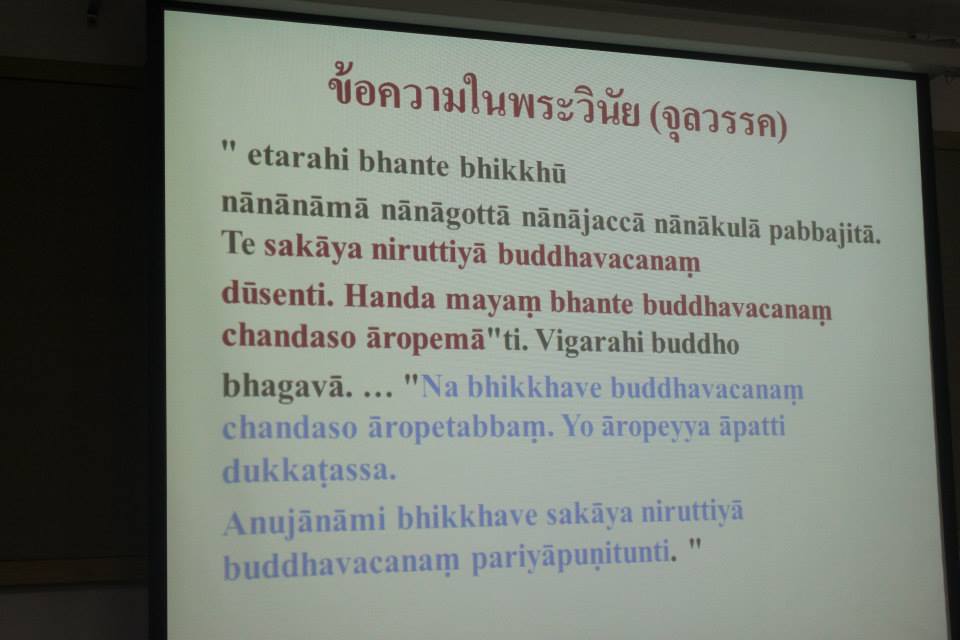 ข้อความในพระวินัย (จุลวรรค)

" etarahi bhante bhikkhū nānānāmā nānāgottā nānājaccā nānākulā pabbajitā. Te sakāya niruttiyā buddhavacanaṃ dūsenti. Handa mayaṃ bhante buddhavacanaṃ chandaso āropemā"ti. Vigarahi buddho bhagavā. … "Na bhikkhave buddhavacanaṃ chandaso āropetabbaṃ. Yo āropeyya āpatti dukkaṭassa.

Anujānāmi bhikkhave sakāya niruttiyā buddhavacanaṃ pariyāpuṇitunti. "